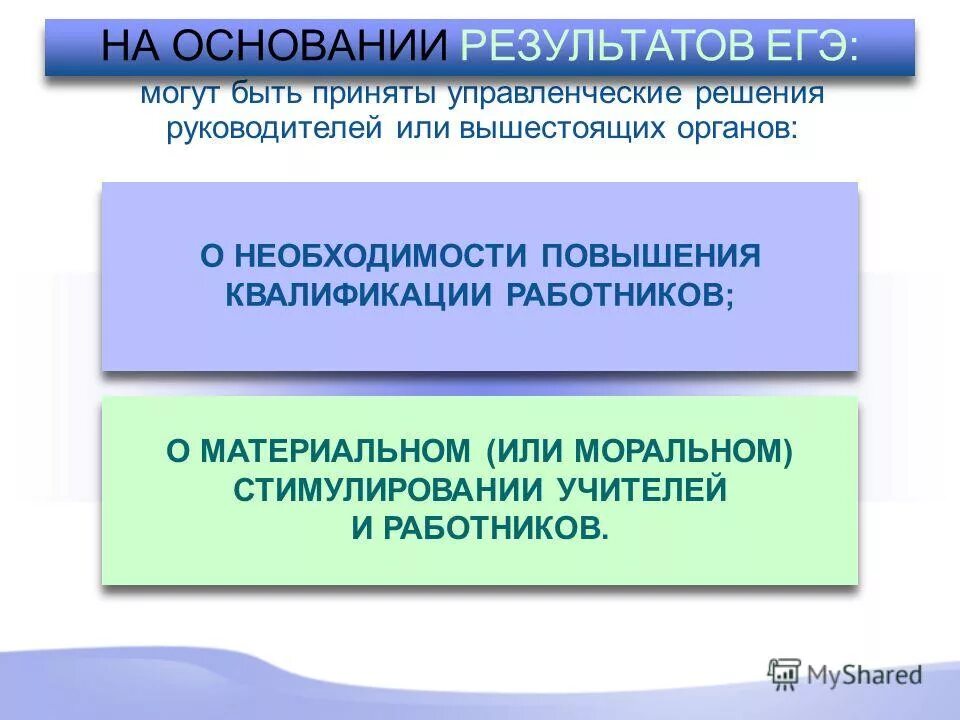 НА ОСНОВАНИИ РЕЗУЛЬТАТОВ ЕГЭ:

могут быть приняты управленческие решения руководителей или вышестоящих органов:

О НЕОБХОДИМОСТИ ПОВЫШЕНИЯ КВАЛИФИКАЦИИ РАБОТНИКОВ;

О МАТЕРИАЛЬНОМ (ИЛИ МОРАЛЬНОМ) СТИМУЛИРОВАНИИ УЧИТЕЛЕЙ И РАБОТНИКОВ.

MyShared